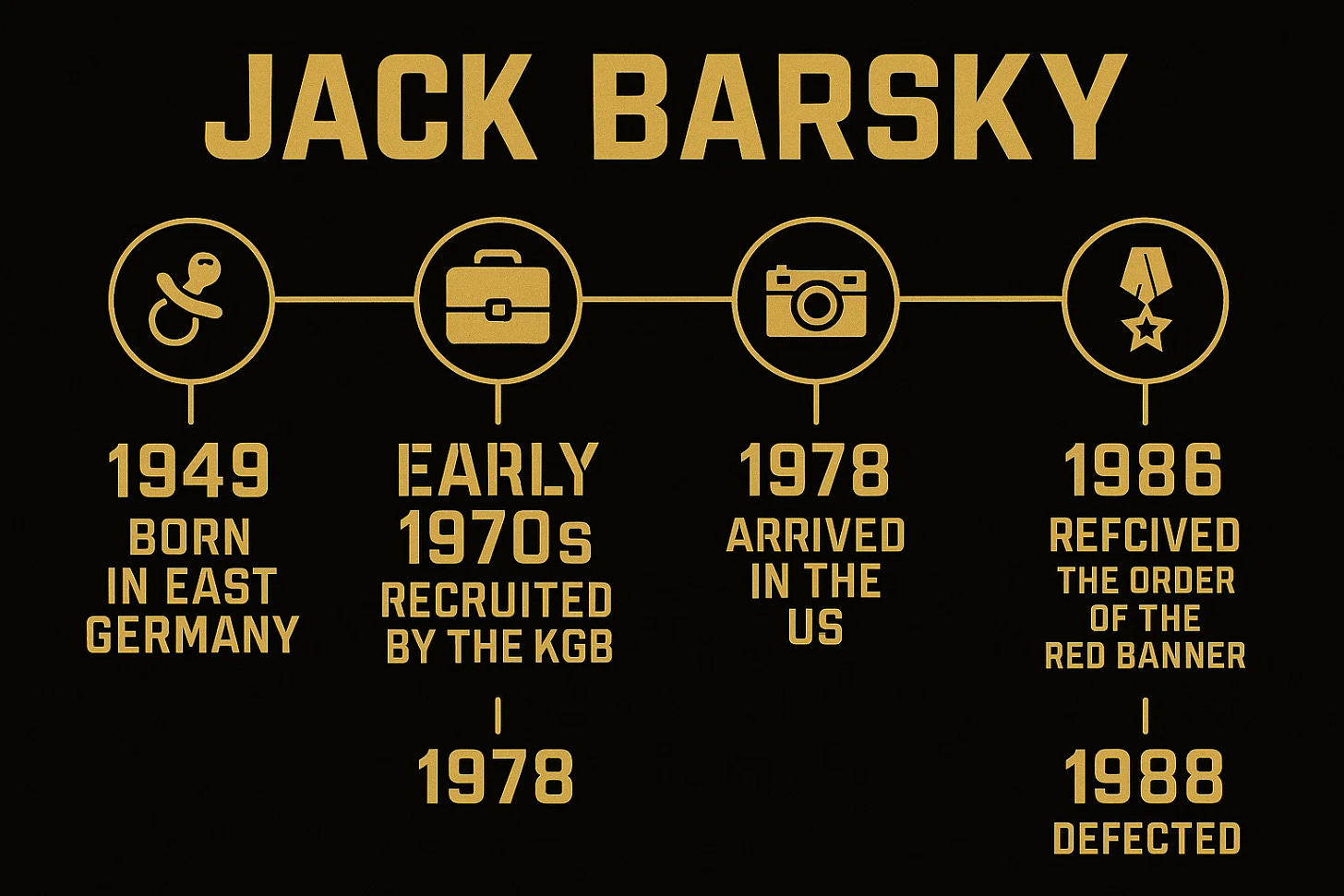 JACK BARSKY

1949
BORN IN EAST GERMANY

EARLY 1970s
RECRUITED BY THE KGB

1978

1978
ARRIVED IN THE US

1986
REFCIVED THE ORDER OF THE RED BANNER

1988
DEFECTED